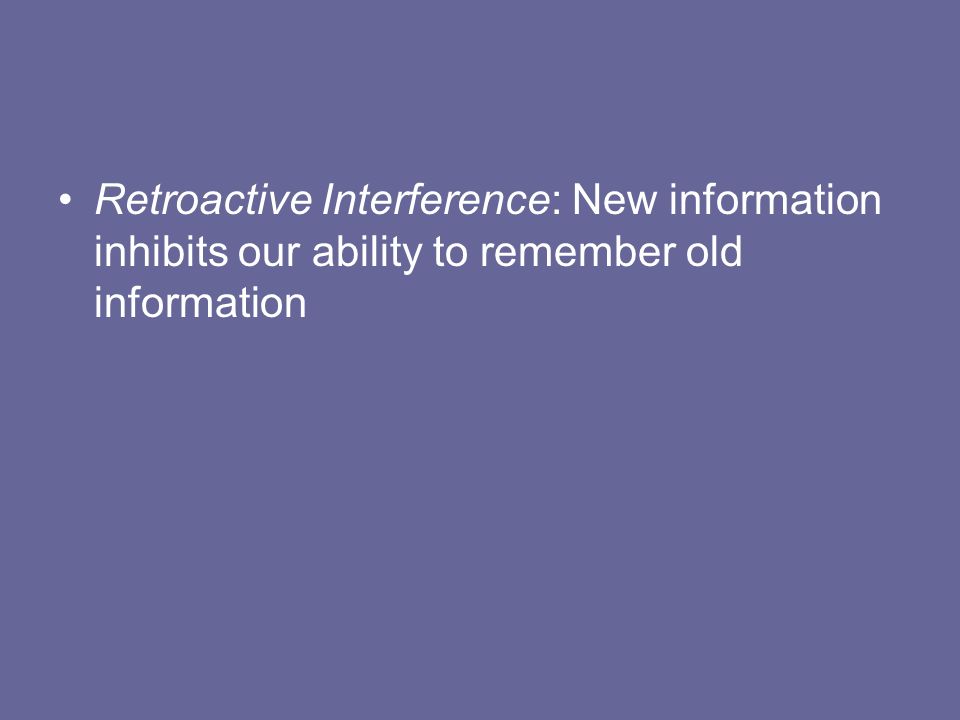 • Retroactive Interference: New information inhibits our ability to remember old information